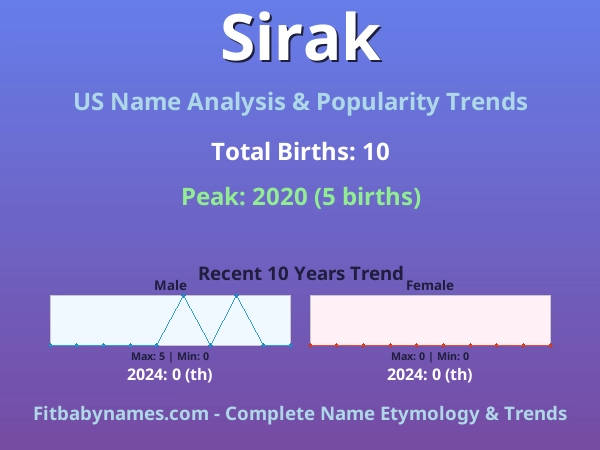 Sirak

US Name Analysis & Popularity Trends

Total Births: 10

Peak: 2020 (5 births)

Recent 10 Years Trend

Male

Max: 5 | Min: 0

2024: 0 (th)

Female

Max: 0 | Min: 0

2024: 0 (th)

Fitbabynames.com - Complete Name Etymology & Trends